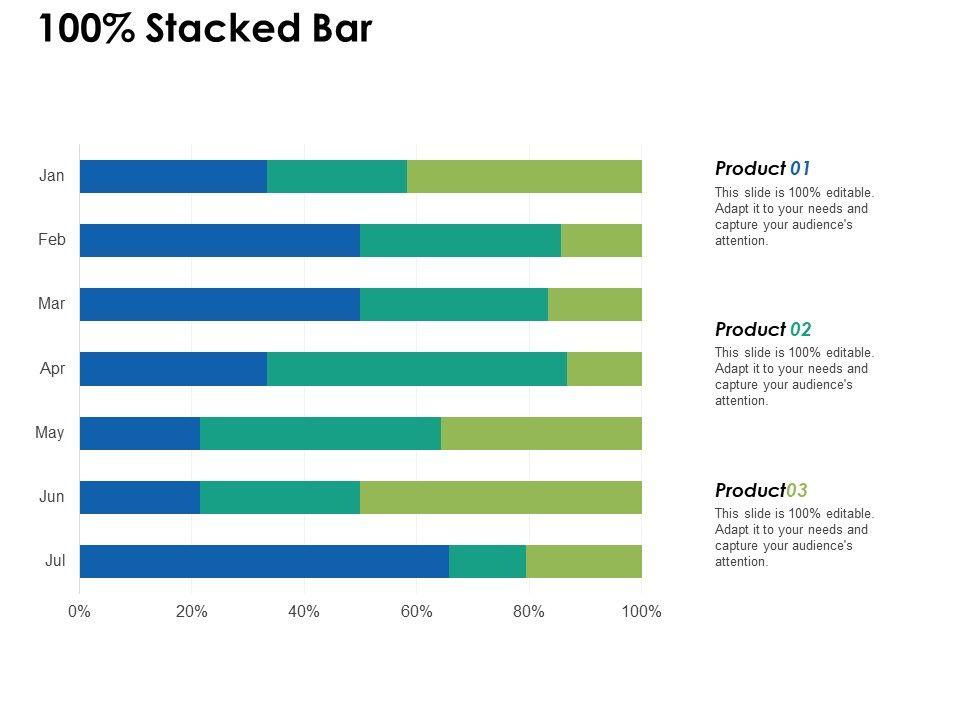 100% Stacked Bar

Jan
Feb
Mar
Apr
May
Jun
Jul

0% 20% 40% 60% 80% 100%

Product 01
This slide is 100% editable. Adapt it to your needs and capture your audience's attention.

Product 02
This slide is 100% editable. Adapt it to your needs and capture your audience's attention.

Product03
This slide is 100% editable. Adapt it to your needs and capture your audience's attention.